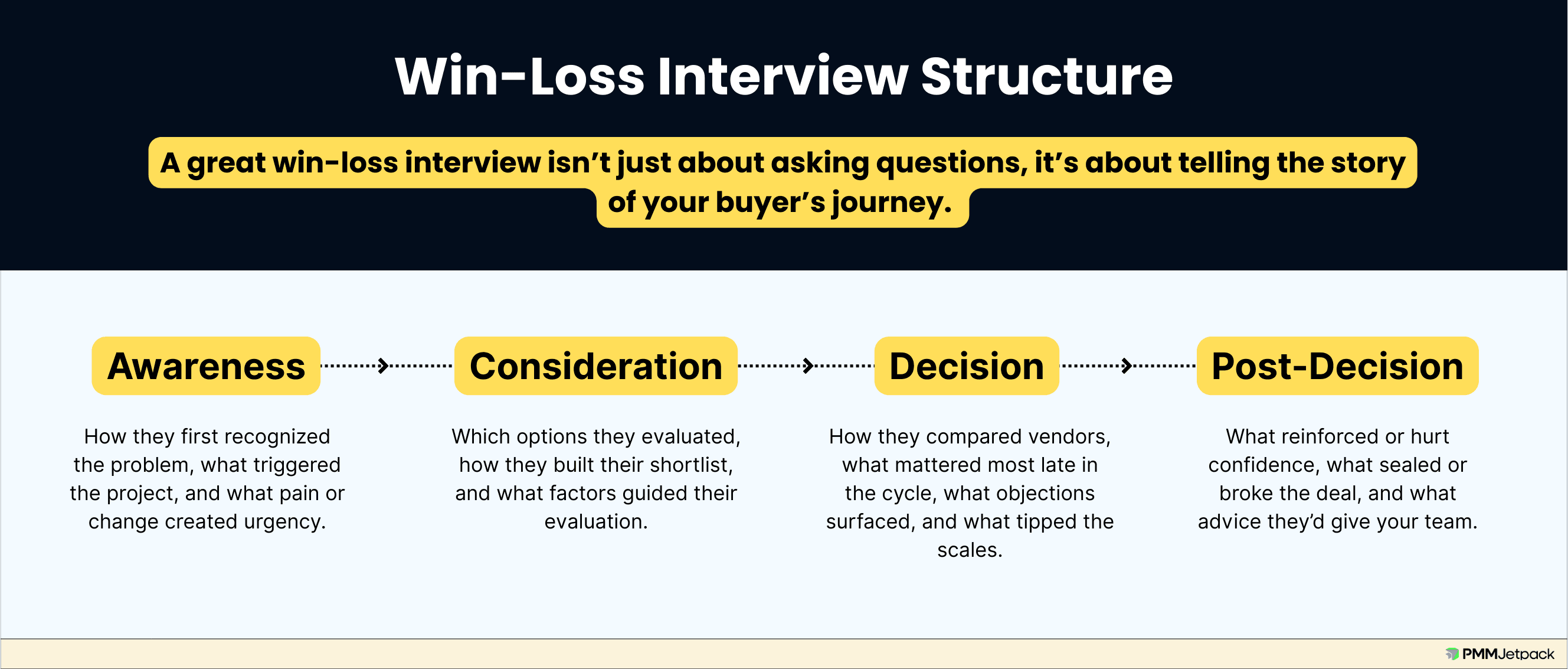 Win-Loss Interview Structure

A great win-loss interview isn't just about asking questions, it's about telling the story of your buyer's journey.

Awareness

How they first recognized the problem, what triggered the project, and what pain or change created urgency.

Consideration

Which options they evaluated, how they built their shortlist, and what factors guided their evaluation.

Decision

How they compared vendors, what mattered most late in the cycle, what objections surfaced, and what tipped the scales.

Post-Decision

What reinforced or hurt confidence, what sealed or broke the deal, and what advice they'd give your team.

PMMJetpack